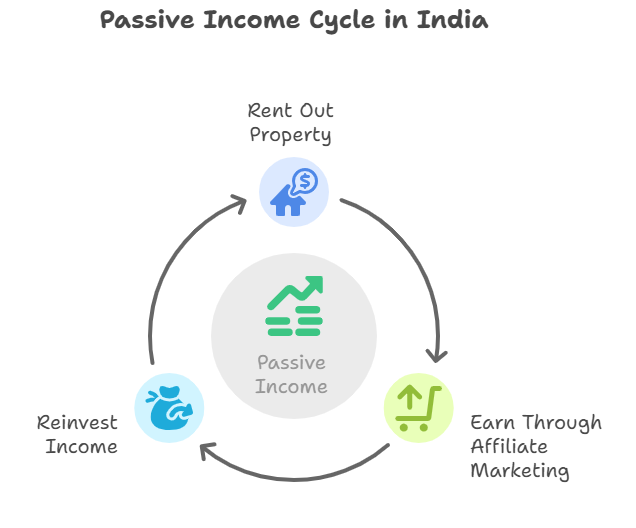 Passive Income Cycle in India

Rent Out Property

Passive Income

Earn Through Affiliate Marketing

Reinvest Income